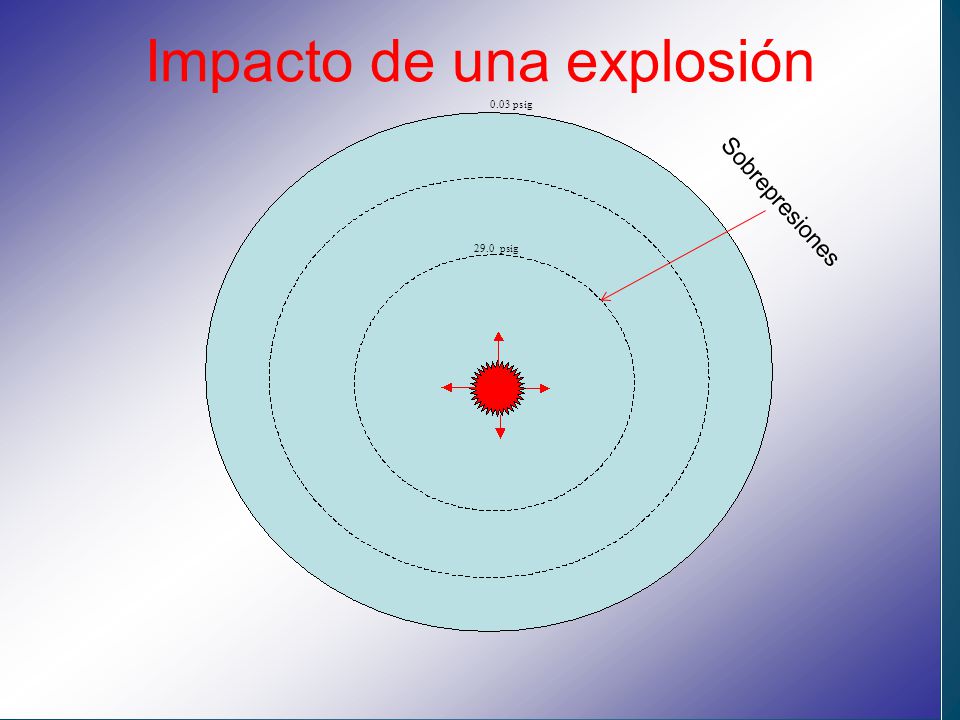 Impacto de una explosión

0.03 psig

Sobrepresiones

29.0 psig